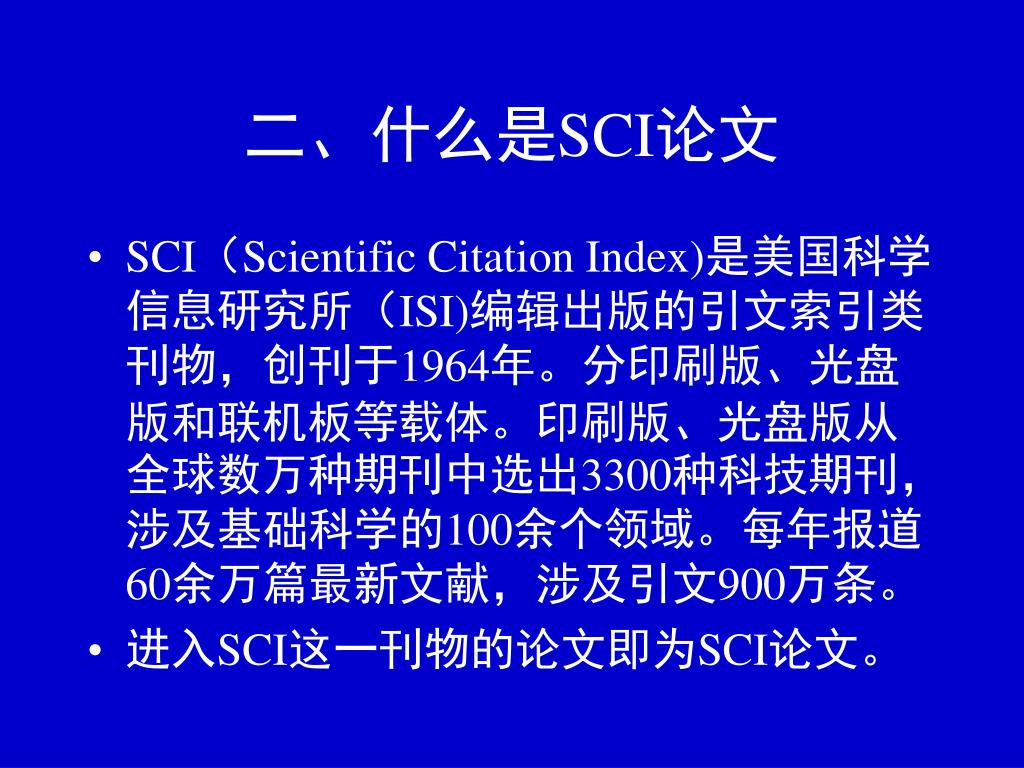 二、什么是SCI论文

• SCI（Scientific Citation Index)是美国科学信息研究所（ISI)编辑出版的引文索引类刊物，创刊于1964年。分印刷版、光盘版和联机板等载体。印刷版、光盘版从全球数万种期刊中选出3300种科技期刊，涉及基础科学的100余个领域。每年报道60余万篇最新文献，涉及引文900万条。

• 进入SCI这一刊物的论文即为SCI论文。